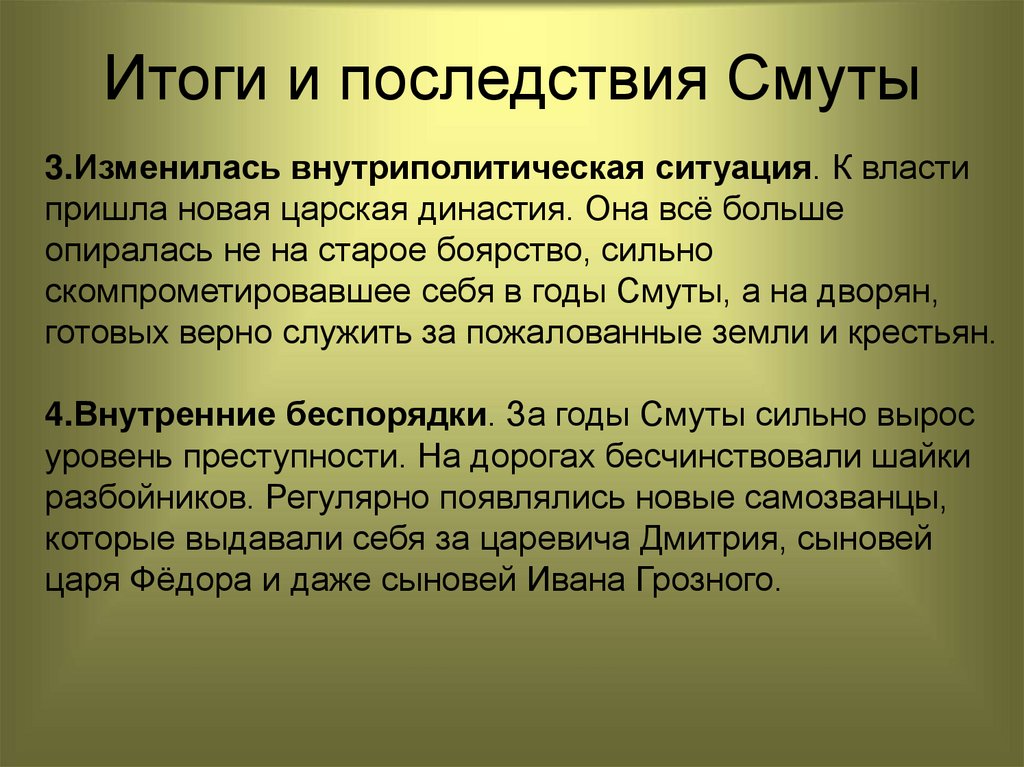 Итоги и последствия Смуты

3.Изменилась внутриполитическая ситуация. К власти пришла новая царская династия. Она всё больше опиралась не на старое боярство, сильно скомпрометировавшее себя в годы Смуты, а на дворян, готовых верно служить за пожалованные земли и крестьян.

4.Внутренние беспорядки. За годы Смуты сильно вырос уровень преступности. На дорогах бесчинствовали шайки разбойников. Регулярно появлялись новые самозванцы, которые выдавали себя за царевича Дмитрия, сыновей царя Фёдора и даже сыновей Ивана Грозного.